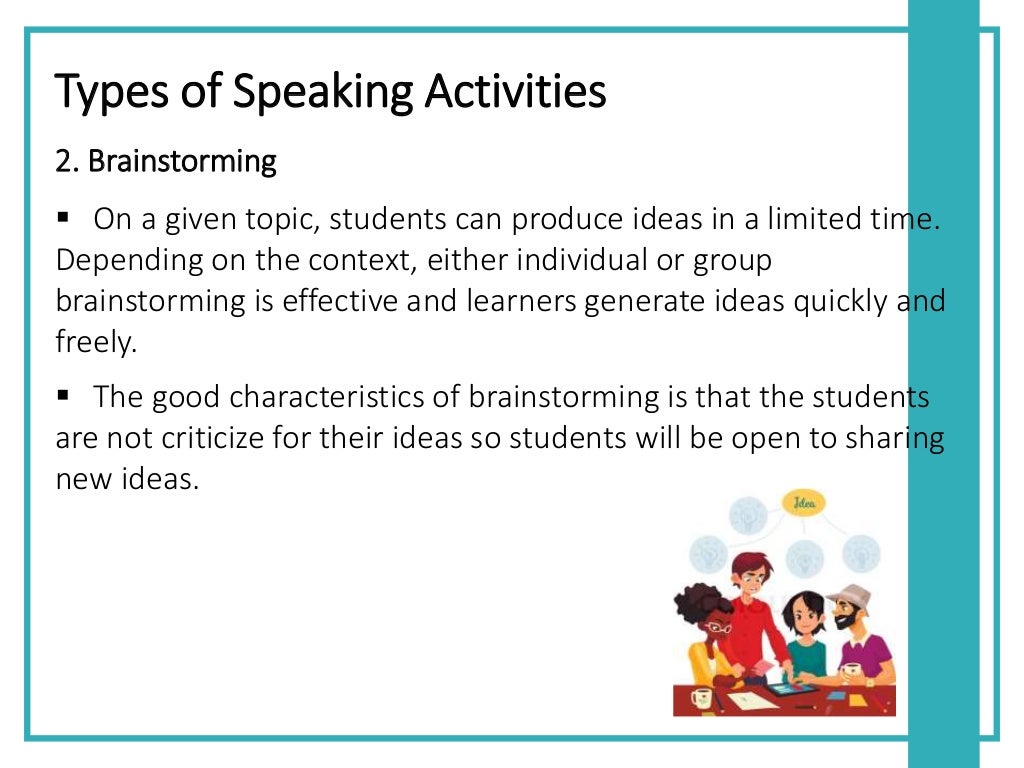 Types of Speaking Activities

2. Brainstorming

▪ On a given topic, students can produce ideas in a limited time. Depending on the context, either individual or group brainstorming is effective and learners generate ideas quickly and freely.

▪ The good characteristics of brainstorming is that the students are not criticize for their ideas so students will be open to sharing new ideas.

Idea